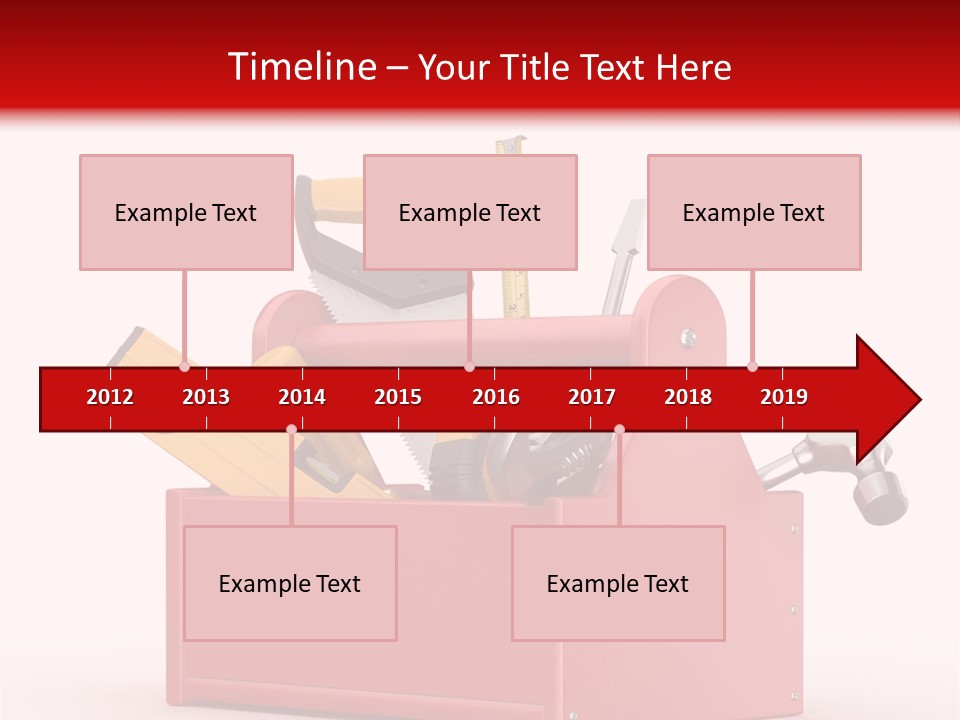 Timeline – Your Title Text Here

Example Text

Example Text

Example Text

2012 2013 2014 2015 2016 2017 2018 2019

Example Text

Example Text